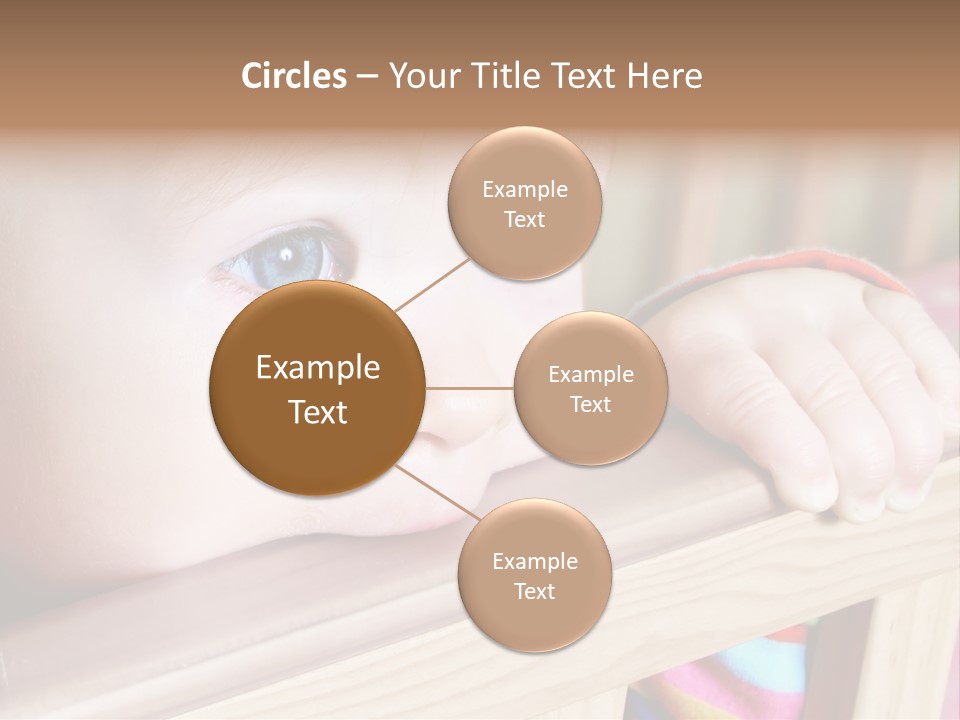 Circles – Your Title Text Here

Example Text

Example Text

Example Text

Example Text